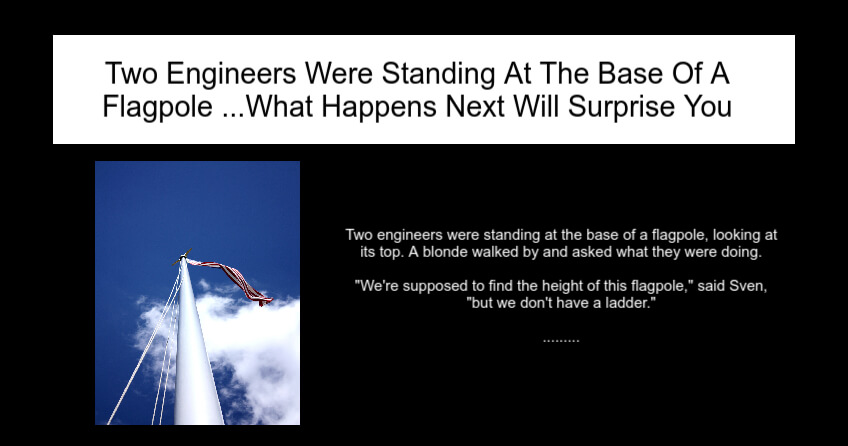 Two Engineers Were Standing At The Base Of A Flagpole ...What Happens Next Will Surprise You

Two engineers were standing at the base of a flagpole, looking at its top. A blonde walked by and asked what they were doing.

"We're supposed to find the height of this flagpole," said Sven, "but we don't have a ladder."

.........